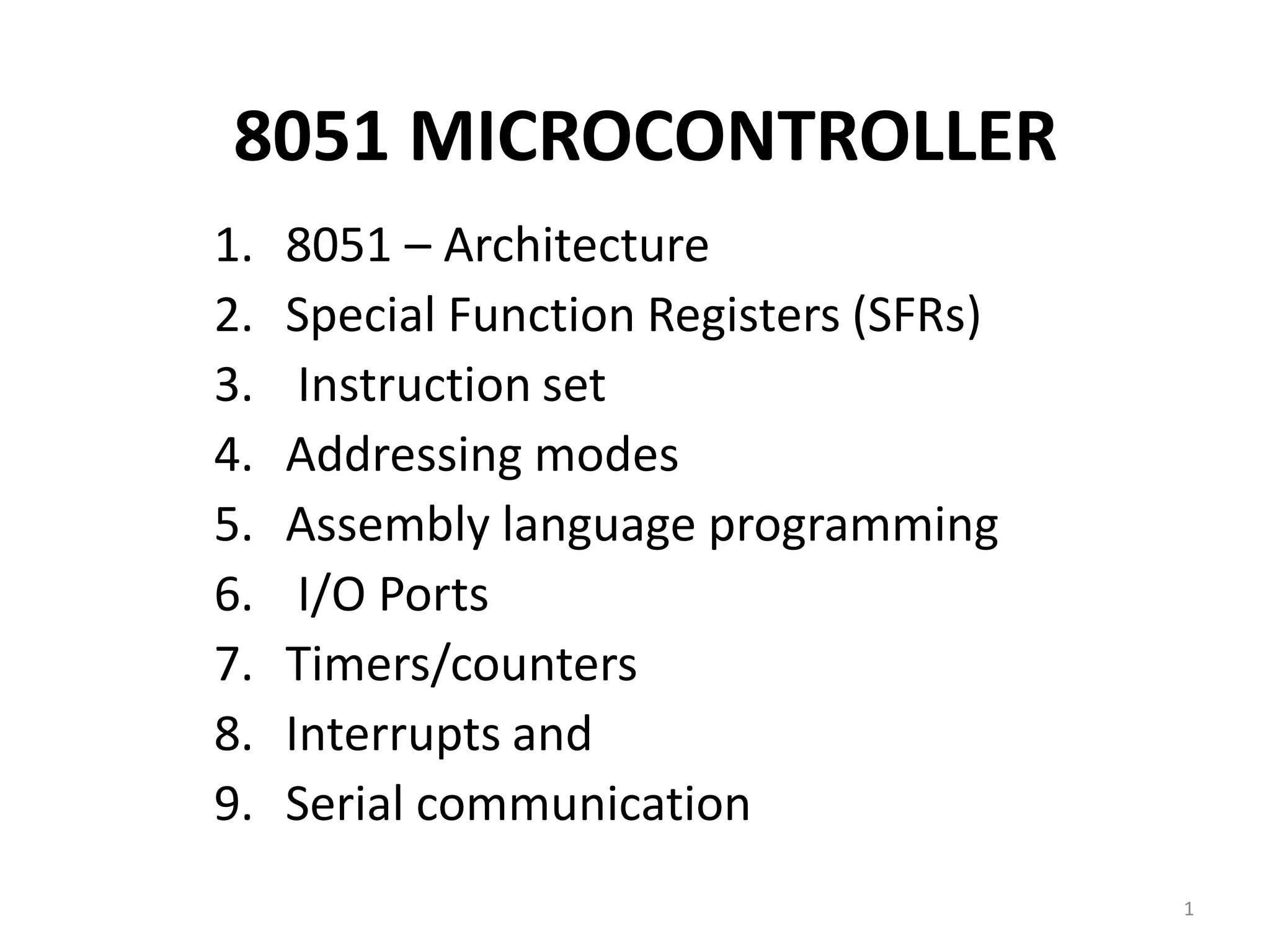 8051 MICROCONTROLLER

1. 8051 – Architecture
2. Special Function Registers (SFRs)
3. Instruction set
4. Addressing modes
5. Assembly language programming
6. I/O Ports
7. Timers/counters
8. Interrupts and
9. Serial communication

1